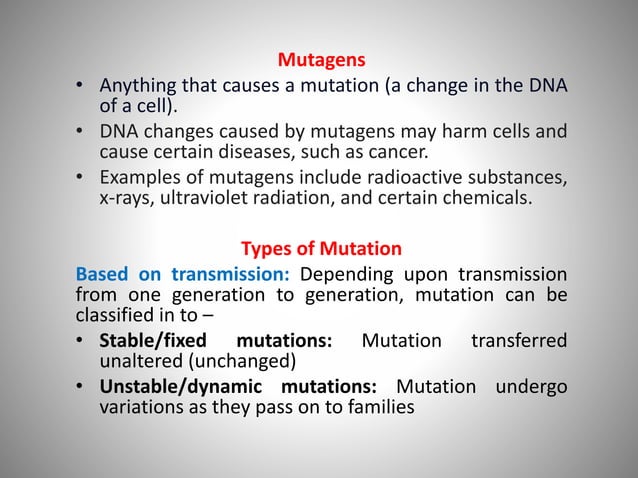 Mutagens

• Anything that causes a mutation (a change in the DNA of a cell).
• DNA changes caused by mutagens may harm cells and cause certain diseases, such as cancer.
• Examples of mutagens include radioactive substances, x-rays, ultraviolet radiation, and certain chemicals.

Types of Mutation

Based on transmission: Depending upon transmission from one generation to generation, mutation can be classified in to –

• Stable/fixed mutations: Mutation transferred unaltered (unchanged)
• Unstable/dynamic mutations: Mutation undergo variations as they pass on to families